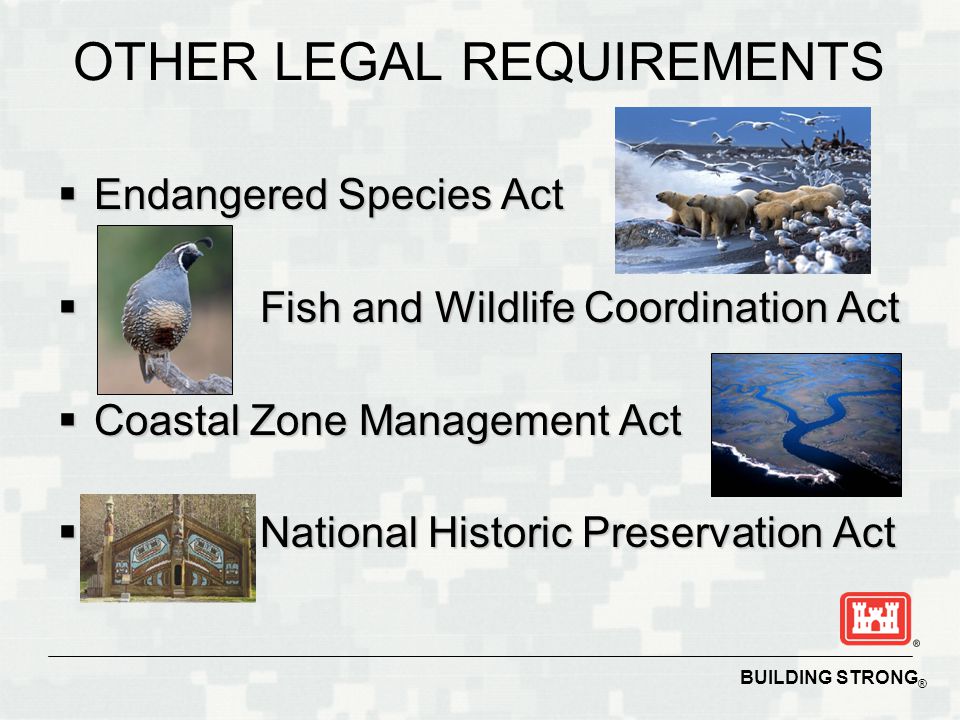 OTHER LEGAL REQUIREMENTS

▪ Endangered Species Act

▪ Fish and Wildlife Coordination Act

▪ Coastal Zone Management Act

▪ National Historic Preservation Act

®

BUILDING STRONG®